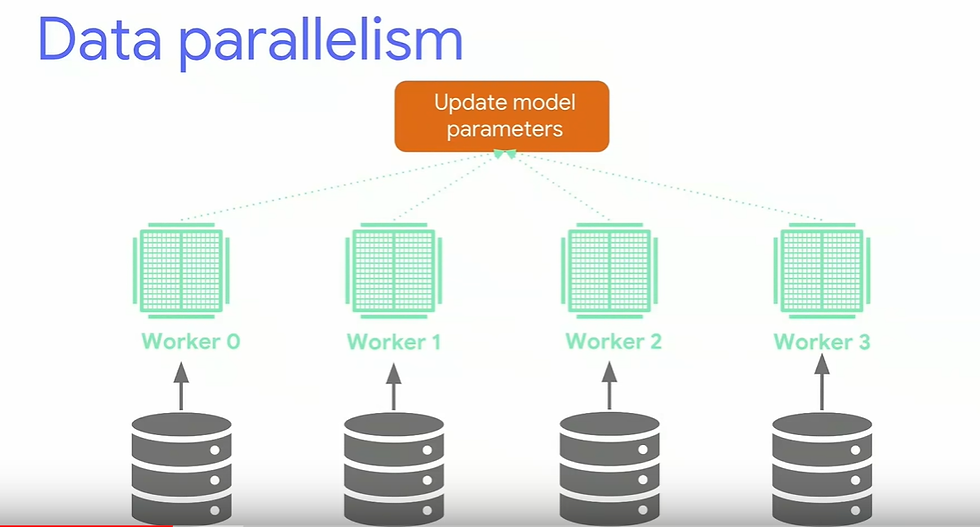 Data parallelism

Update model parameters

Worker 0

Worker 1

Worker 2

Worker 3